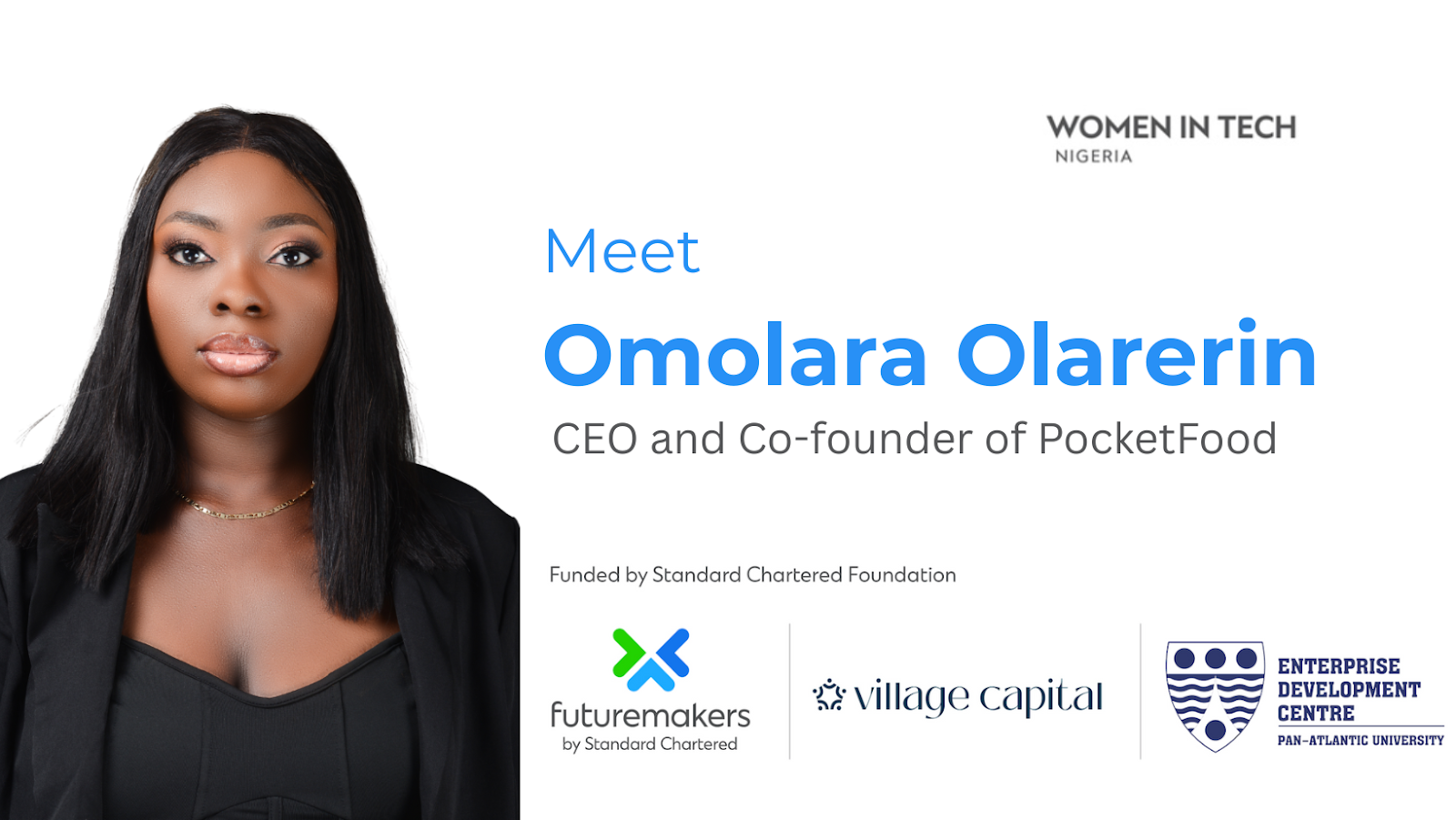 WOMEN IN TECH
NIGERIA

Meet

Omolara Olarerin

CEO and Co-founder of PocketFood

Funded by Standard Chartered Foundation

futuremakers
by Standard Chartered

village capital

ENTERPRISE DEVELOPMENT CENTRE
PAN-ATLANTIC UNIVERSITY